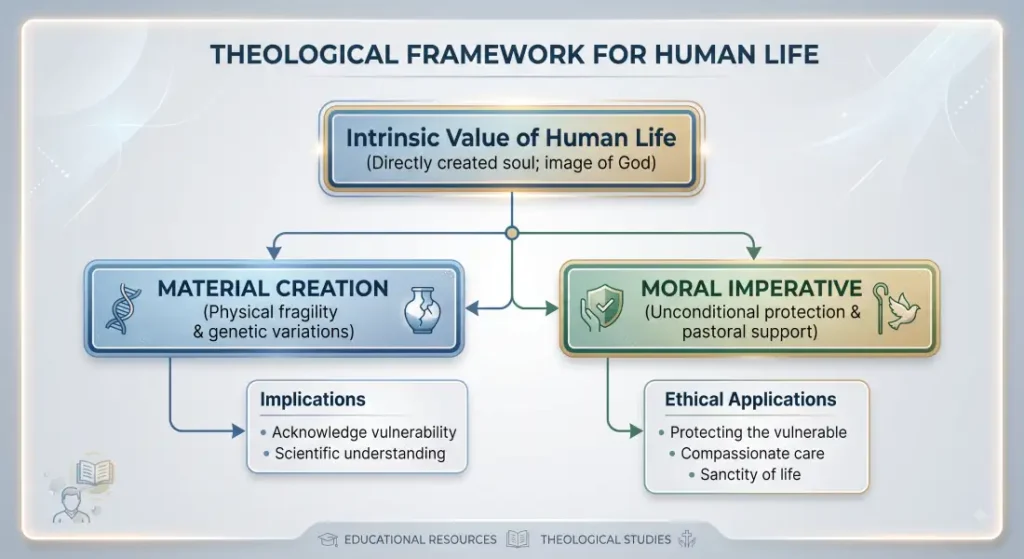 THEOLOGICAL FRAMEWORK FOR HUMAN LIFE

Intrinsic Value of Human Life
(Directly created soul; image of God)

MATERIAL CREATION
(Physical fragility & genetic variations)

MORAL IMPERATIVE
(Unconditional protection & pastoral support)

Implications
• Acknowledge vulnerability
• Scientific understanding

Ethical Applications
• Protecting the vulnerable
• Compassionate care
• Sanctity of life

EDUCATIONAL RESOURCES THEOLOGICAL STUDIES